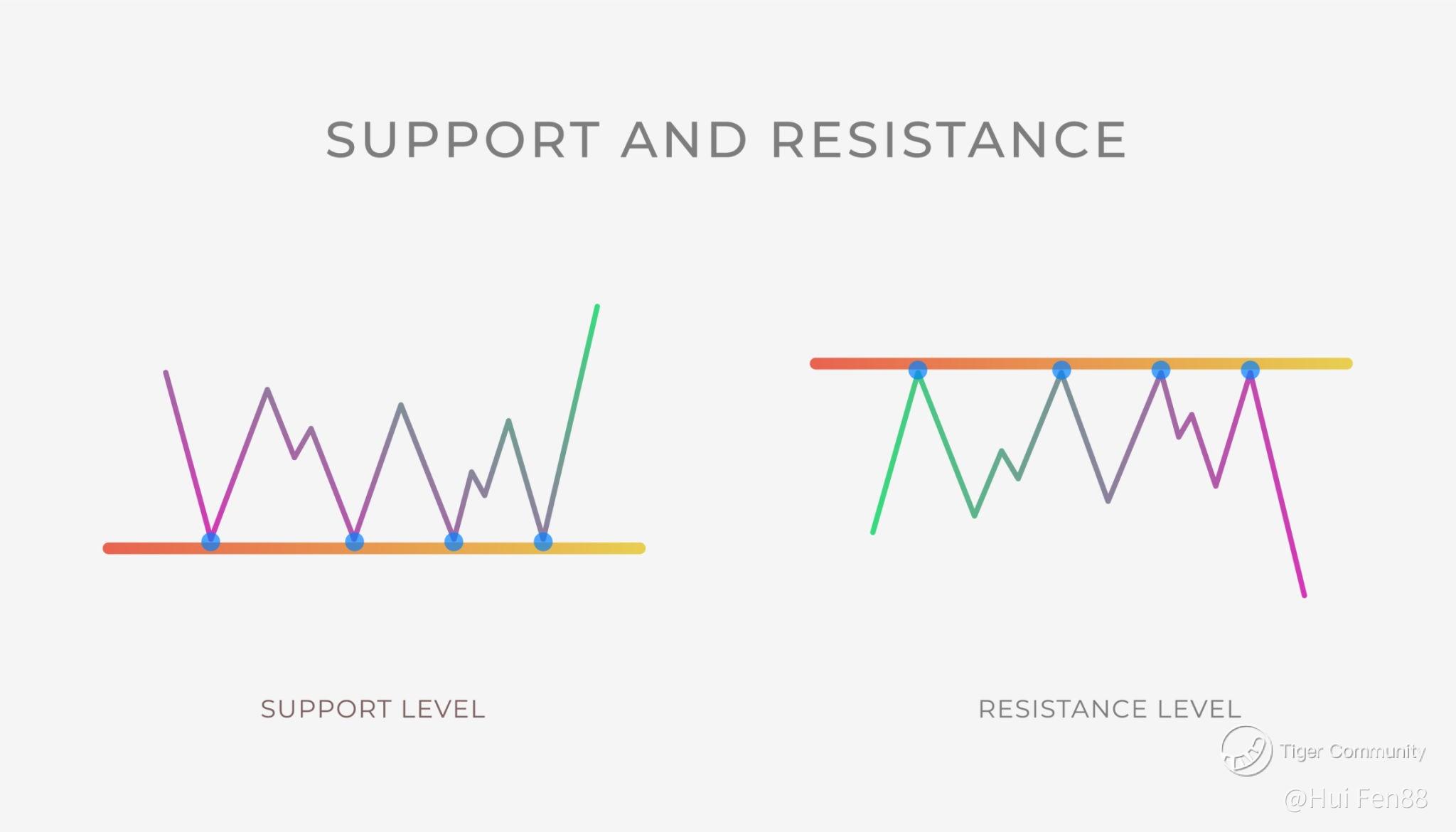 SUPPORT AND RESISTANCE

SUPPORT LEVEL

RESISTANCE LEVEL

Tiger Community
@Hui Fen88